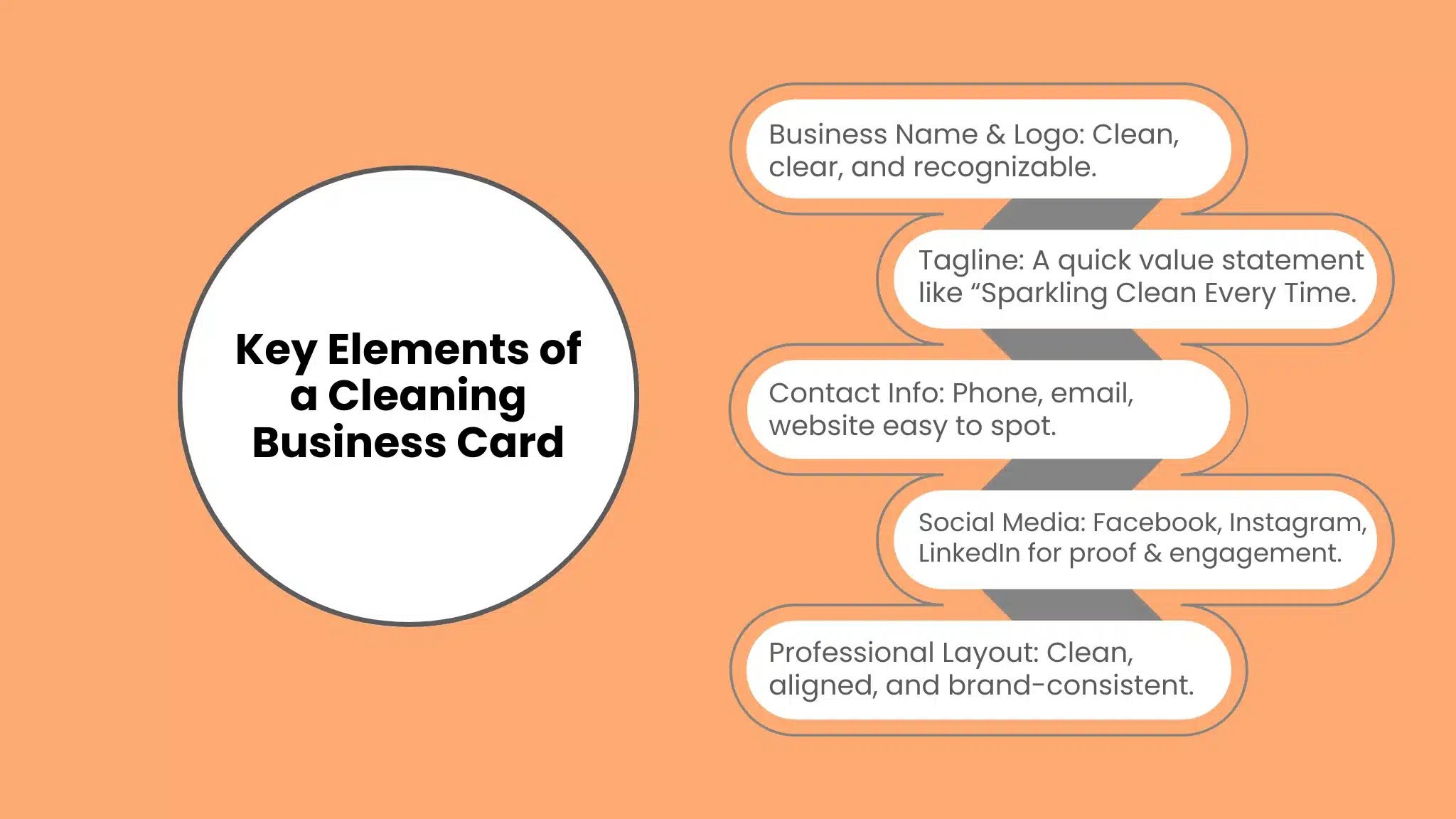 Key Elements of a Cleaning Business Card

Business Name & Logo: Clean, clear, and recognizable.

Tagline: A quick value statement like “Sparkling Clean Every Time.

Contact Info: Phone, email, website easy to spot.

Social Media: Facebook, Instagram, LinkedIn for proof & engagement.

Professional Layout: Clean, aligned, and brand-consistent.